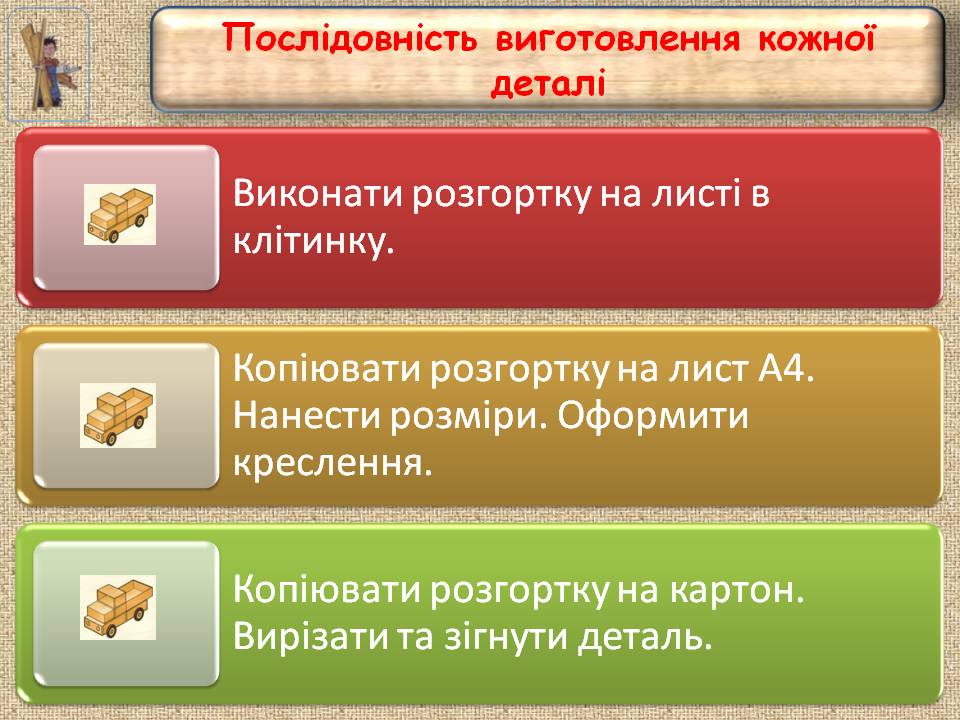 Послідовність виготовлення кожної деталі

Виконати розгортку на листі в клітинку.

Копіювати розгортку на лист А4. Нанести розміри. Оформити креслення.

Копіювати розгортку на картон. Вирізати та зігнути деталь.